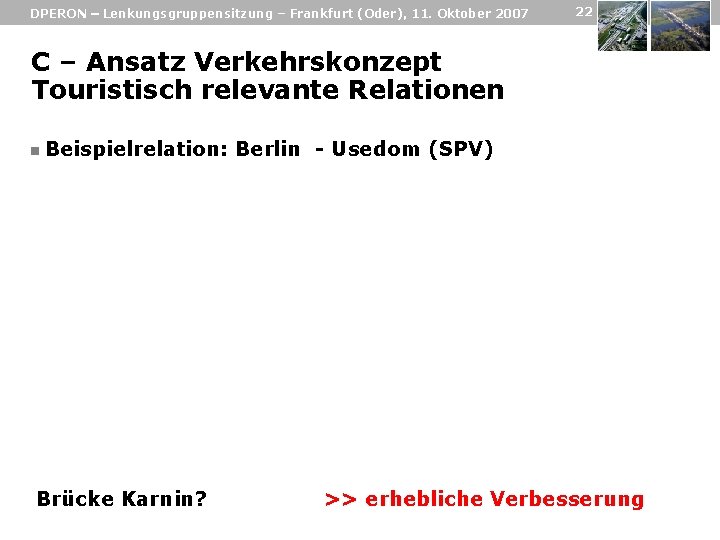 DPERON – Lenkungsgruppensitzung – Frankfurt (Oder), 11. Oktober 2007

22

C – Ansatz Verkehrskonzept
Touristisch relevante Relationen

Beispielrelation: Berlin - Usedom (SPV)

Brücke Karnin?

>> erhebliche Verbesserung